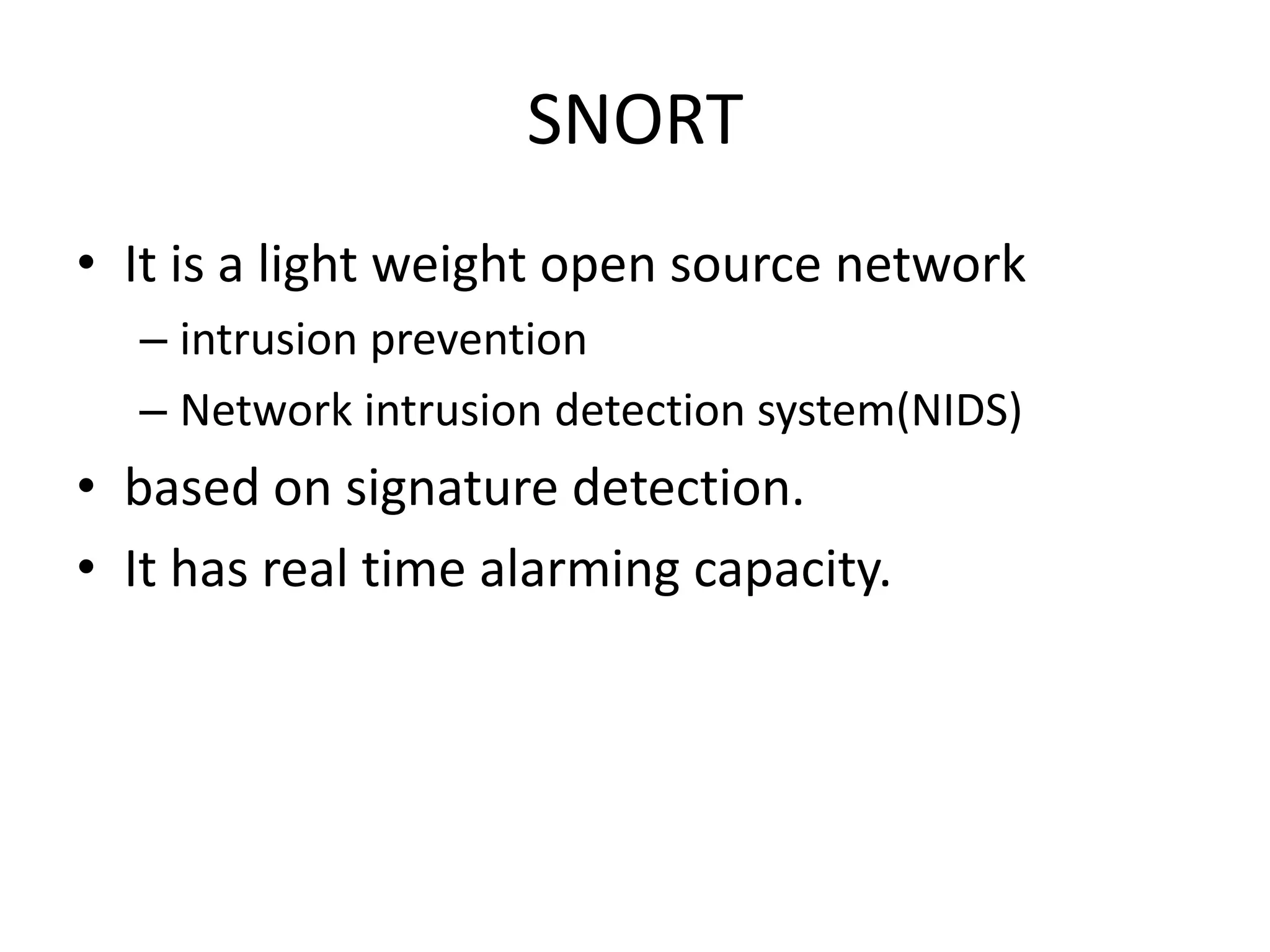 SNORT

• It is a light weight open source network
  – intrusion prevention
  – Network intrusion detection system(NIDS)
• based on signature detection.
• It has real time alarming capacity.